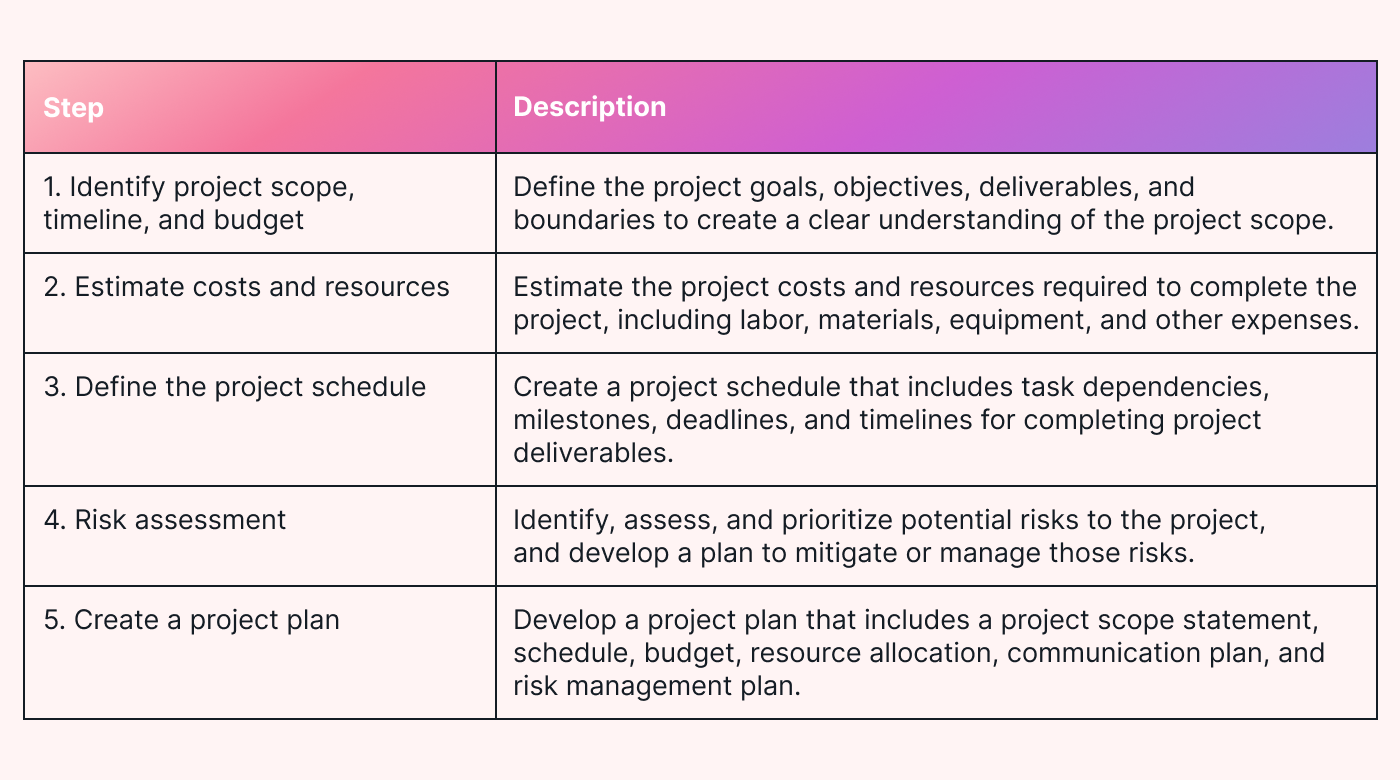 | Step | Description |
|---|---|
| 1. Identify project scope, timeline, and budget | Define the project goals, objectives, deliverables, and boundaries to create a clear understanding of the project scope. |
| 2. Estimate costs and resources | Estimate the project costs and resources required to complete the project, including labor, materials, equipment, and other expenses. |
| 3. Define the project schedule | Create a project schedule that includes task dependencies, milestones, deadlines, and timelines for completing project deliverables. |
| 4. Risk assessment | Identify, assess, and prioritize potential risks to the project, and develop a plan to mitigate or manage those risks. |
| 5. Create a project plan | Develop a project plan that includes a project scope statement, schedule, budget, resource allocation, communication plan, and risk management plan. |